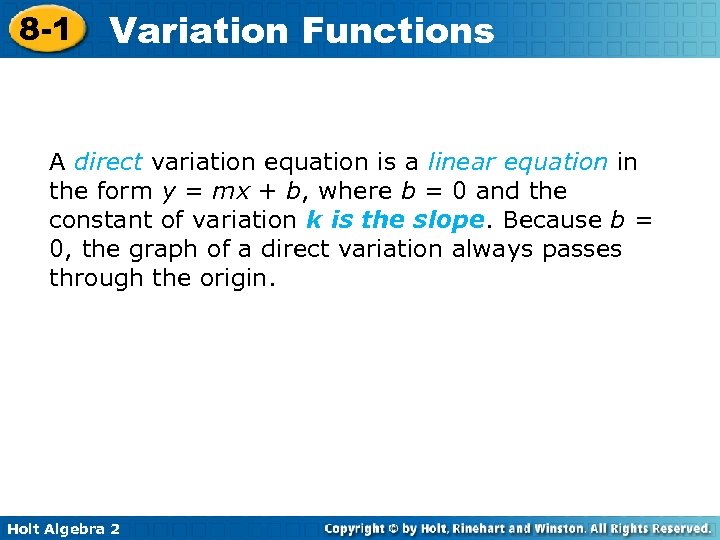 8-1 Variation Functions

A direct variation equation is a linear equation in the form $y = mx + b$, where $b = 0$ and the constant of variation k is the slope. Because $b = 0$, the graph of a direct variation always passes through the origin.

Holt Algebra 2

Copyright © by Holt, Rinehart and Winston. All Rights Reserved.